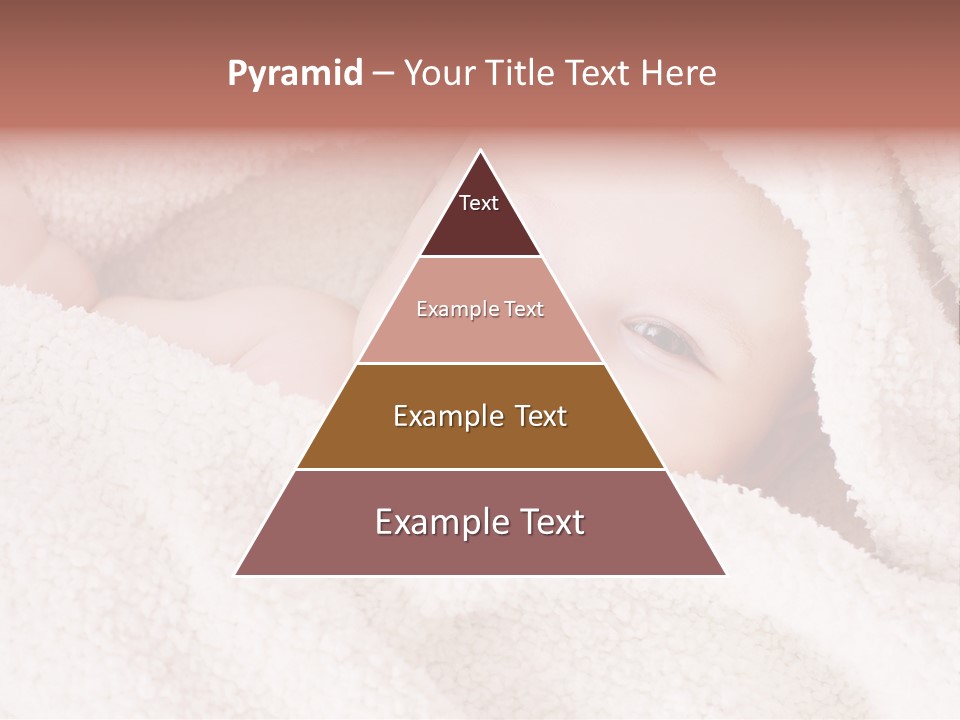 Pyramid – Your Title Text Here

Text

Example Text

Example Text

Example Text